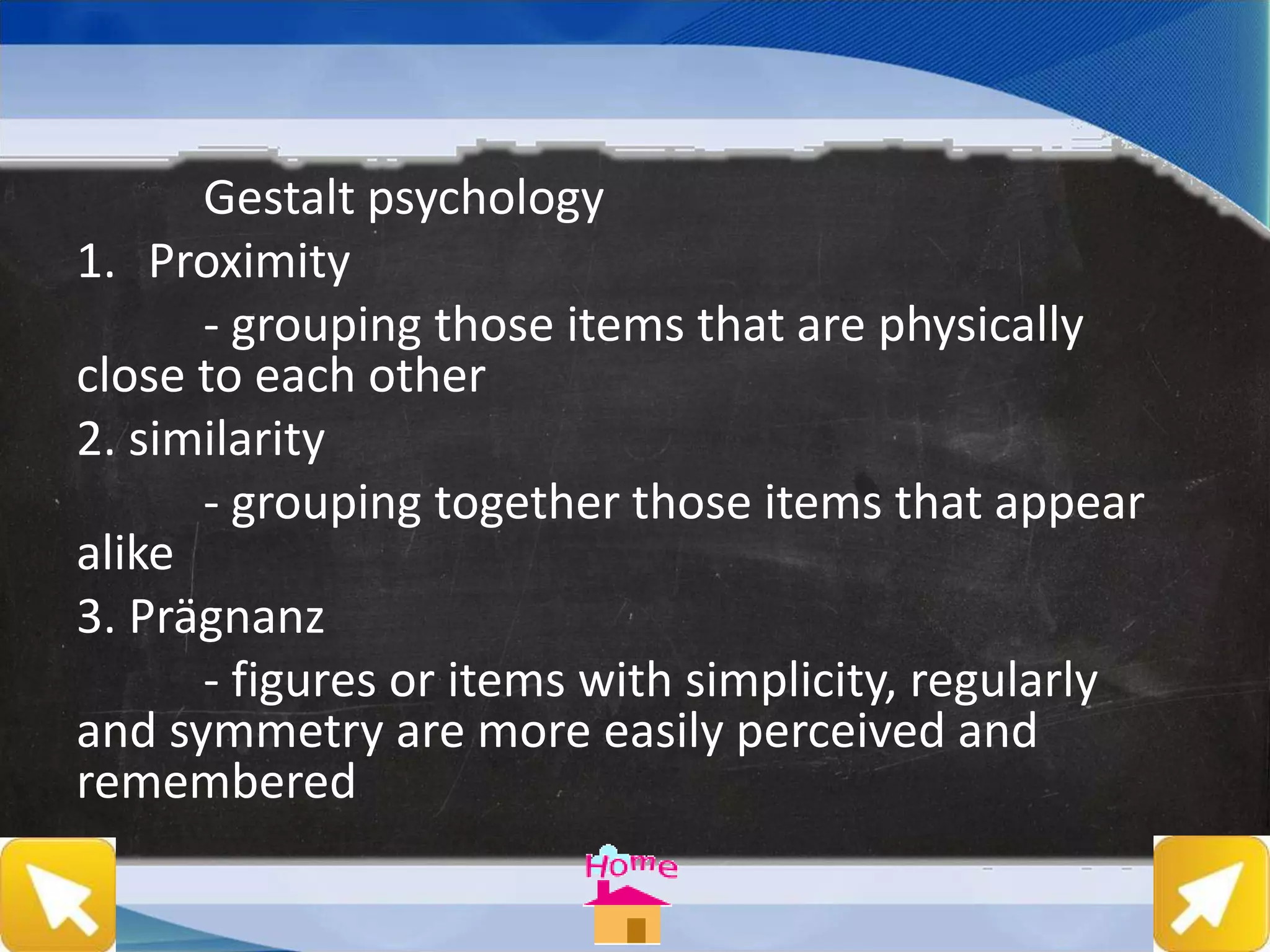 Gestalt psychology

1. Proximity

- grouping those items that are physically close to each other

2. similarity

- grouping together those items that appear alike

3. Prägnanz

- figures or items with simplicity, regularly and symmetry are more easily perceived and remembered

Home